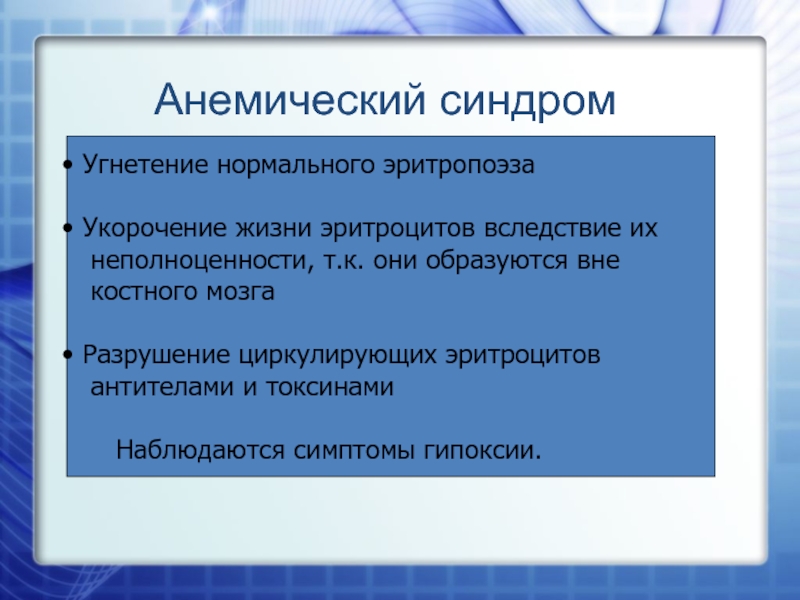 Анемический синдром

• Угнетение нормального эритропоэза

• Укорочение жизни эритроцитов вследствие их неполноценности, т.к. они образуются вне костного мозга

• Разрушение циркулирующих эритроцитов антителами и токсинами

Наблюдаются симптомы гипоксии.